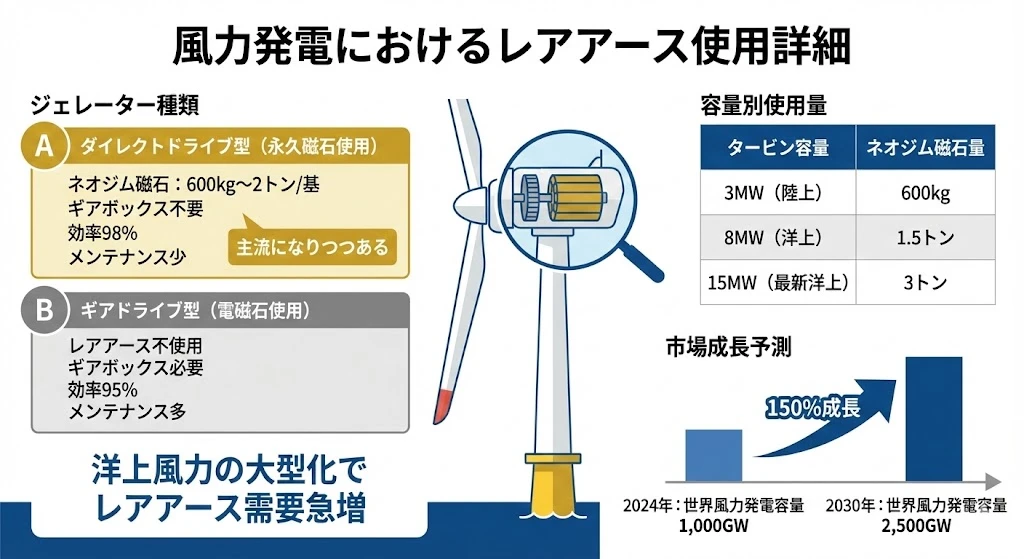 風力発電におけるレアアース使用詳細

ジェレーター種類

A ダイレクトドライブ型（永久磁石使用）

ネオジム磁石：600kg〜2トン/基
ギアボックス不要
効率98%
メンテナンス少

主流になりつつある

B ギアドライブ型（電磁石使用）

レアアース不使用
ギアボックス必要
効率95%
メンテナンス多

洋上風力の大型化で
レアアース需要急増

容量別使用量

| タービン容量 | ネオジム磁石量 |
|---|---|
| 3MW（陸上） | 600kg |
| 8MW（洋上） | 1.5トン |
| 15MW（最新洋上） | 3トン |

市場成長予測

150%成長

2024年：世界風力発電容量
1,000GW

2030年：世界風力発電容量
2,500GW